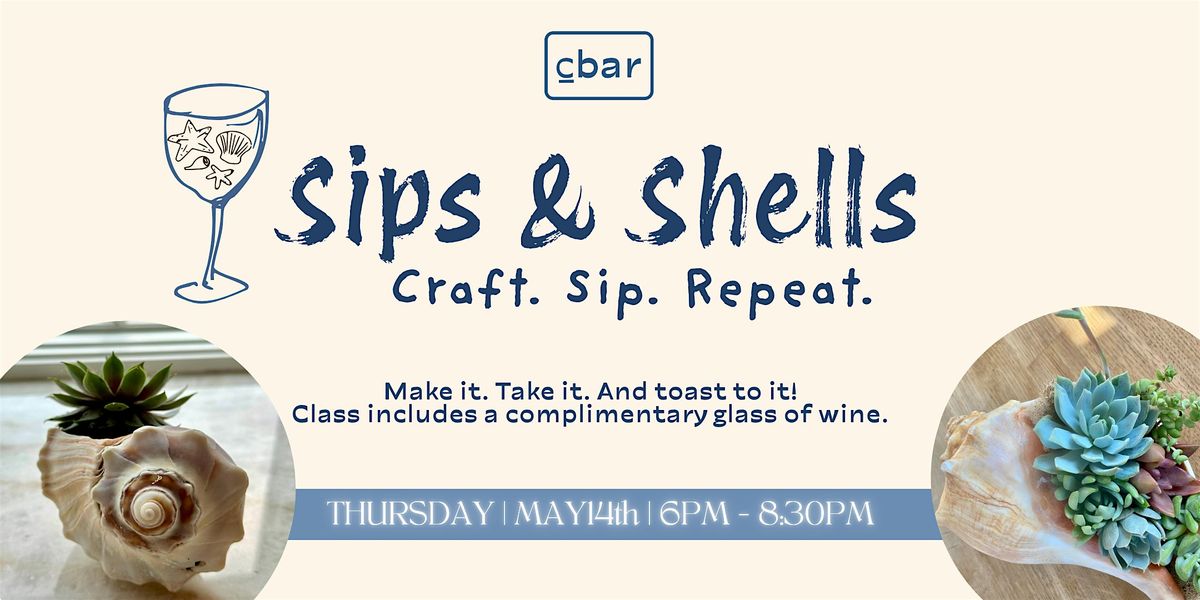 cbar

Sips & Shells

Craft. Sip. Repeat.

Make it. Take it. And toast to it!
Class includes a complimentary glass of wine.

THURSDAY | MAY14th | 6PM - 8:30PM